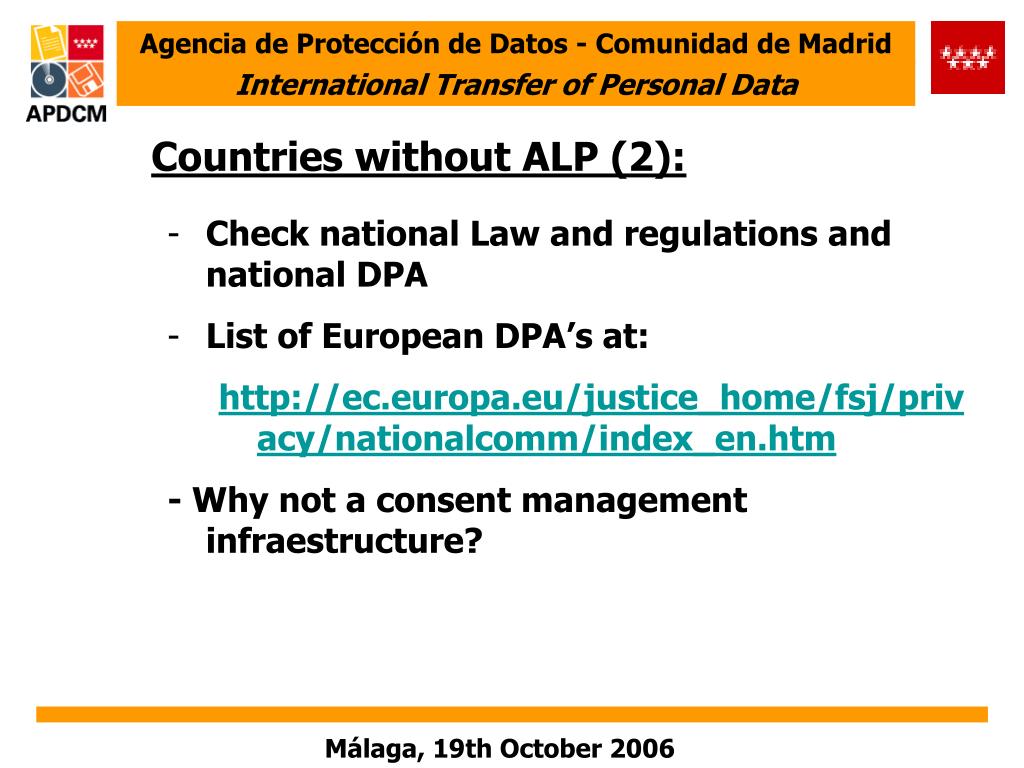 APDCM

Agencia de Protección de Datos - Comunidad de Madrid
International Transfer of Personal Data

Countries without ALP (2):

- Check national Law and regulations and national DPA
- List of European DPA's at:
http://ec.europa.eu/justice_home/fsj/privacy/nationalcomm/index_en.htm
- Why not a consent management infraestructure?

Málaga, 19th October 2006